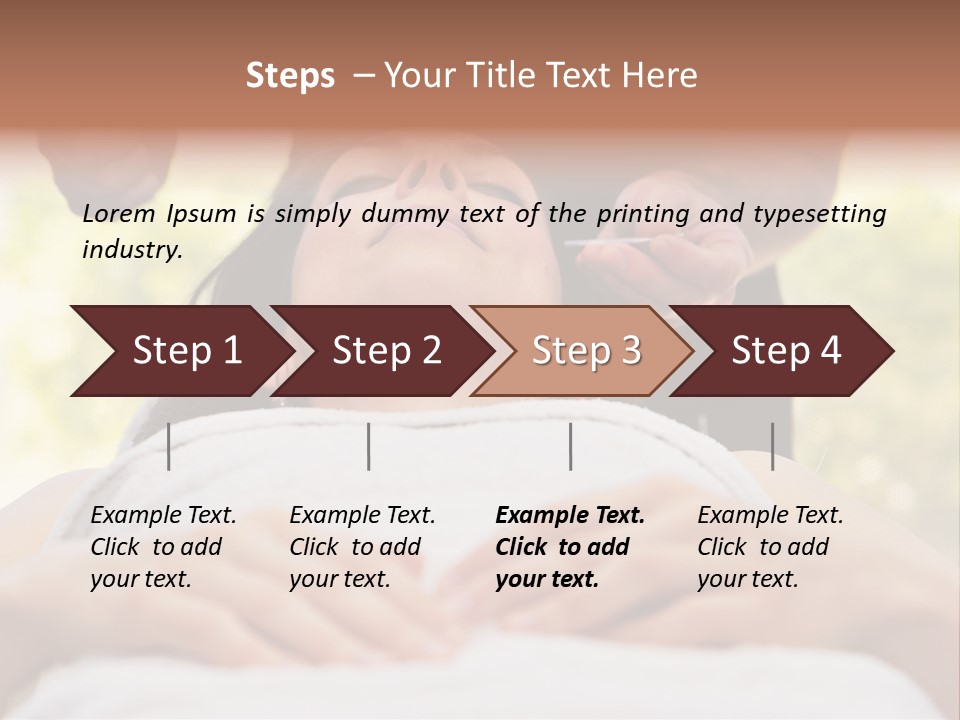 Steps – Your Title Text Here

Lorem Ipsum is simply dummy text of the printing and typesetting industry.

Step 1

Step 2

Step 3

Step 4

Example Text. Click to add your text.

Example Text. Click to add your text.

Example Text. Click to add your text.

Example Text. Click to add your text.